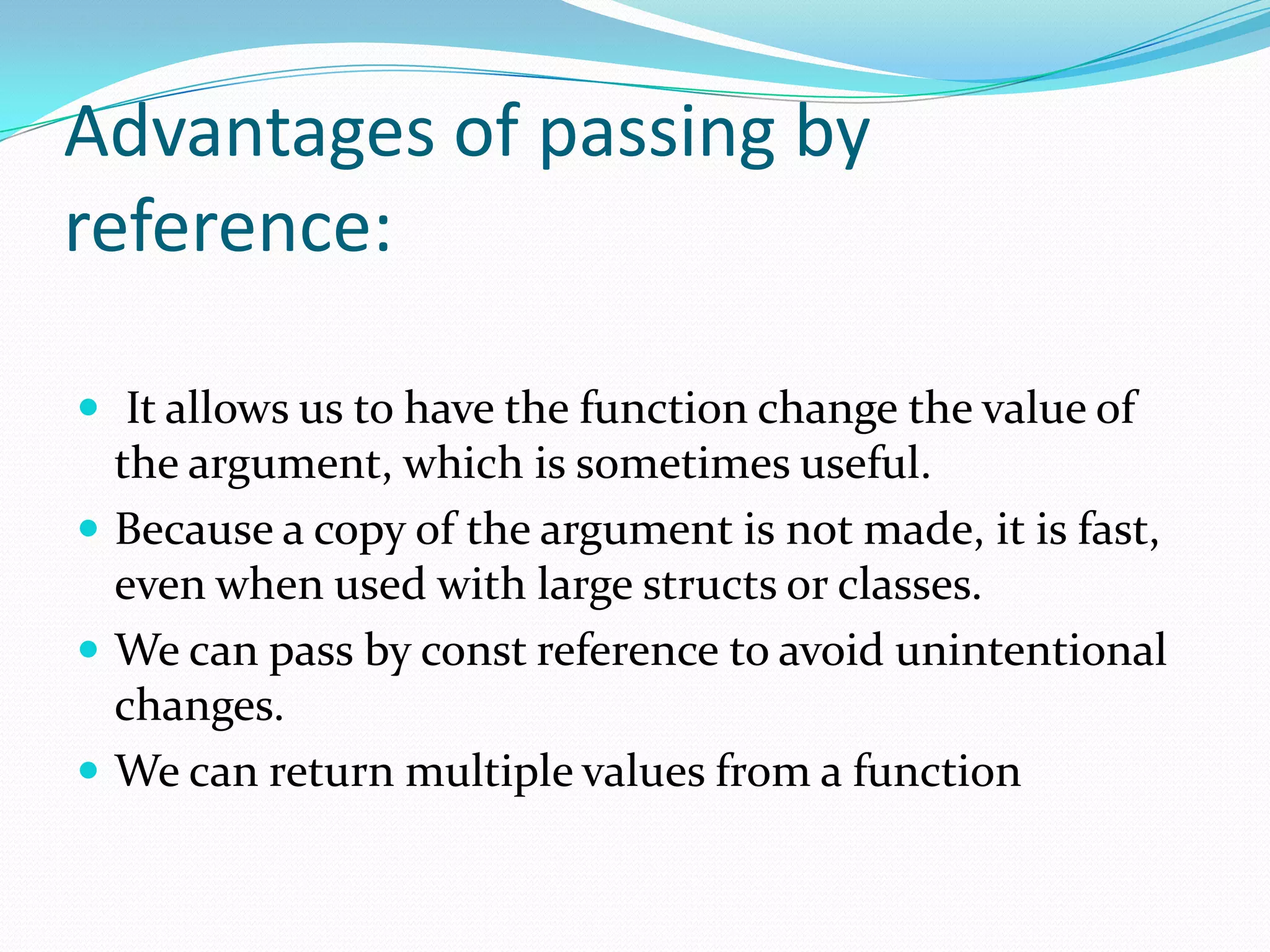 Advantages of passing by reference:

- It allows us to have the function change the value of the argument, which is sometimes useful.
- Because a copy of the argument is not made, it is fast, even when used with large structs or classes.
- We can pass by const reference to avoid unintentional changes.
- We can return multiple values from a function